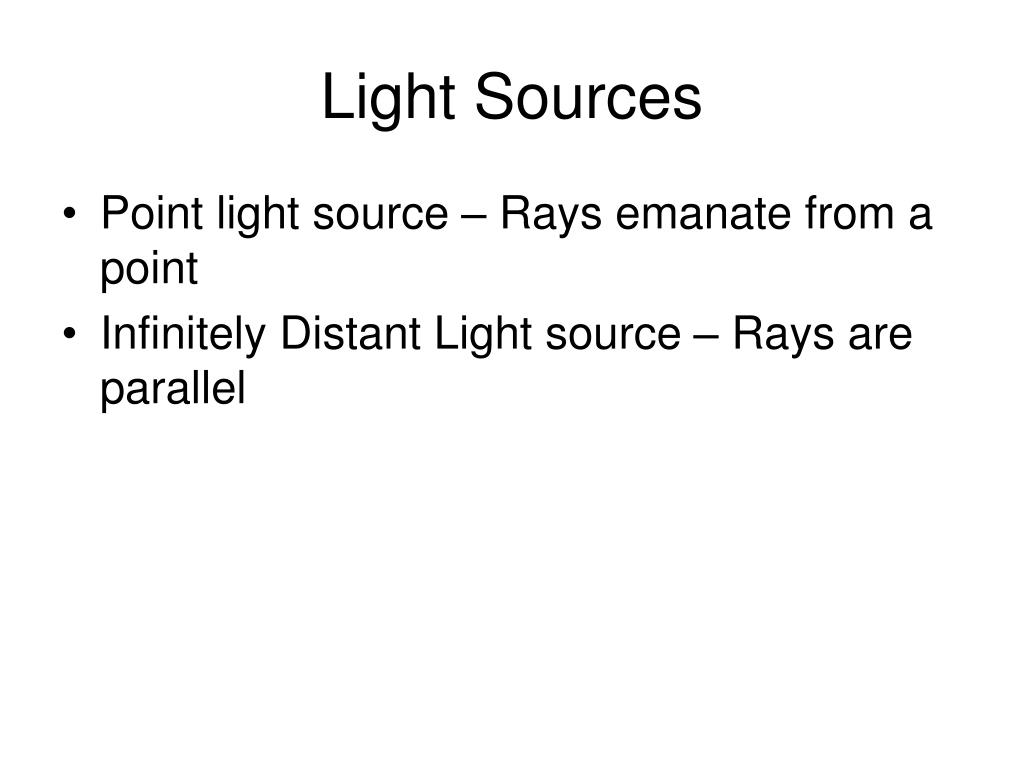 Light Sources

• Point light source – Rays emanate from a point
• Infinitely Distant Light source – Rays are parallel